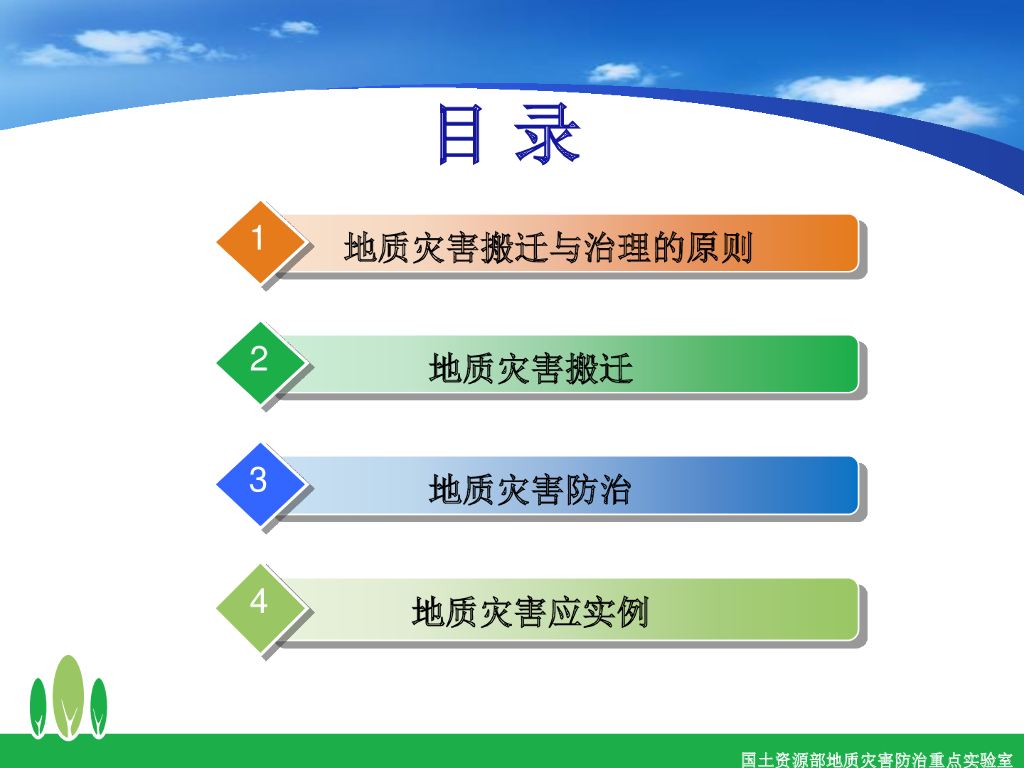 目 录

1 地质灾害搬迁与治理的原则

2 地质灾害搬迁

3 地质灾害防治

4 地质灾害应实例

国土资源部地质灾害防治重点实验室